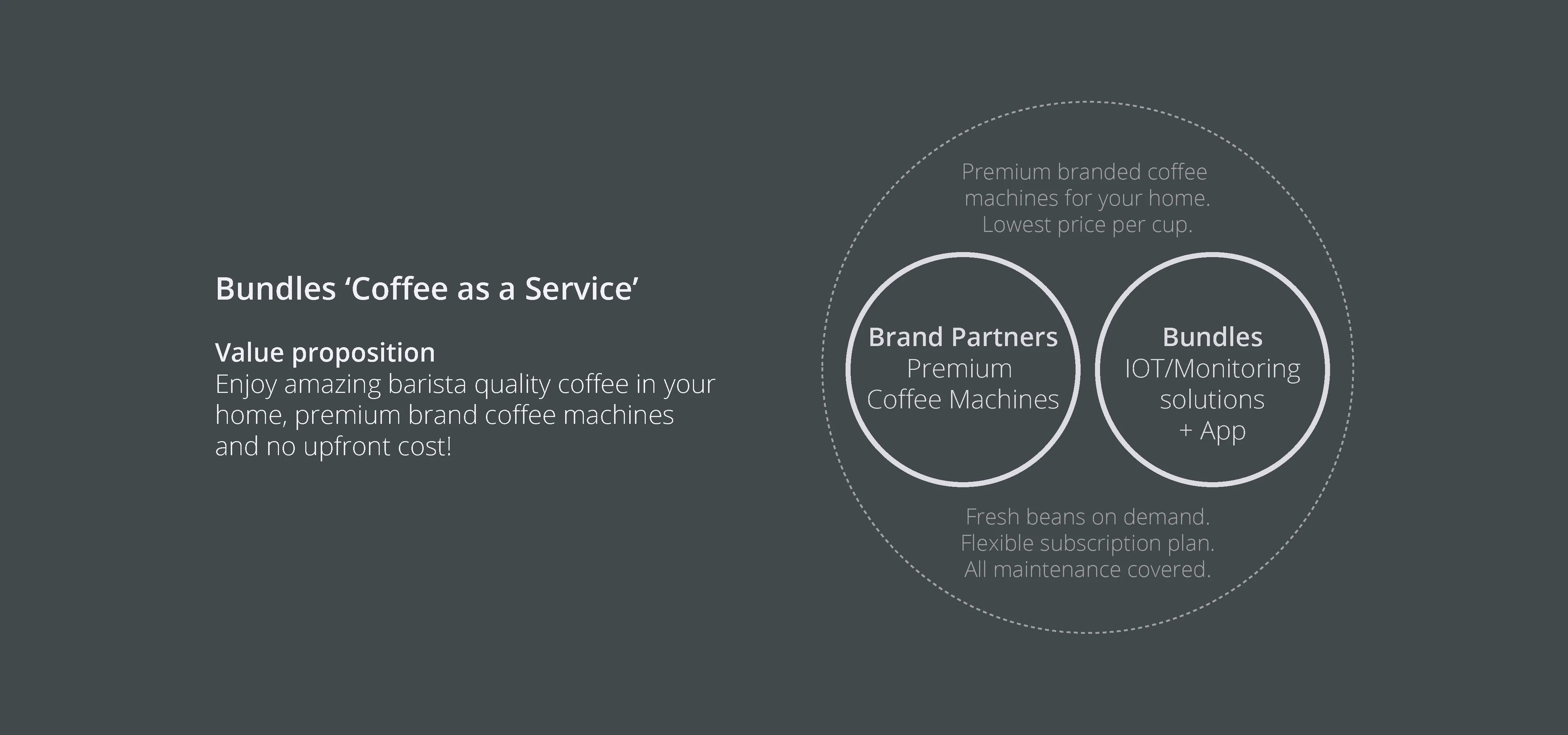 Bundles ‘Coffee as a Service’

Value proposition
Enjoy amazing barista quality coffee in your home, premium brand coffee machines and no upfront cost!

Premium branded coffee machines for your home. Lowest price per cup.

Brand Partners
Premium Coffee Machines

Bundles
IOT/Monitoring solutions + App

Fresh beans on demand. Flexible subscription plan. All maintenance covered.